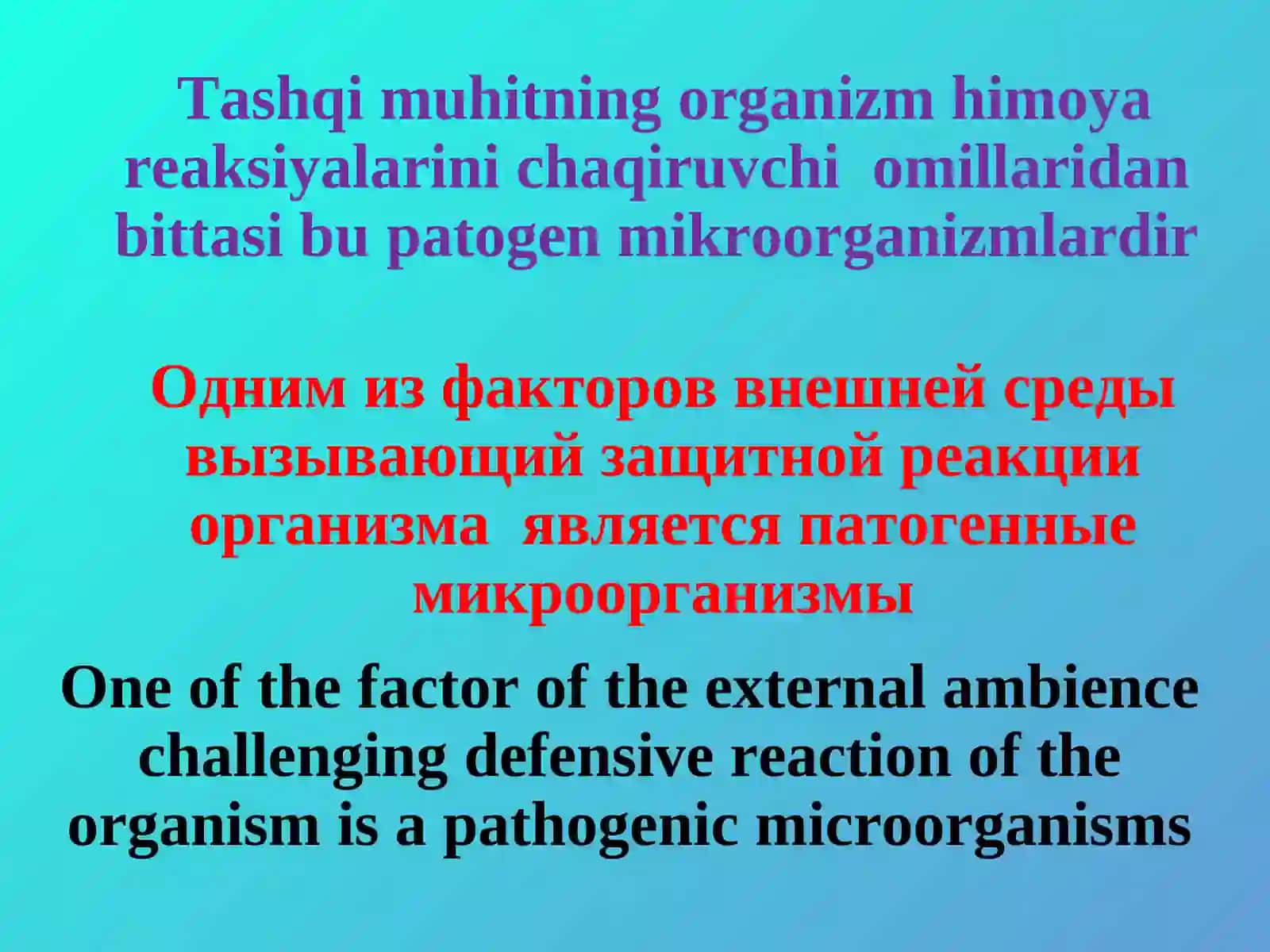 Tashqi muhitning organizm himoya reaksiyalarini chaqiruvchi omillaridan bittasi bu patogen mikroorganizmlardir

Одним из факторов внешней среды вызывающий защитной реакции организма является патогенные микроорганизмы

One of the factor of the external ambience challenging defensive reaction of the organism is a pathogenic microorganisms